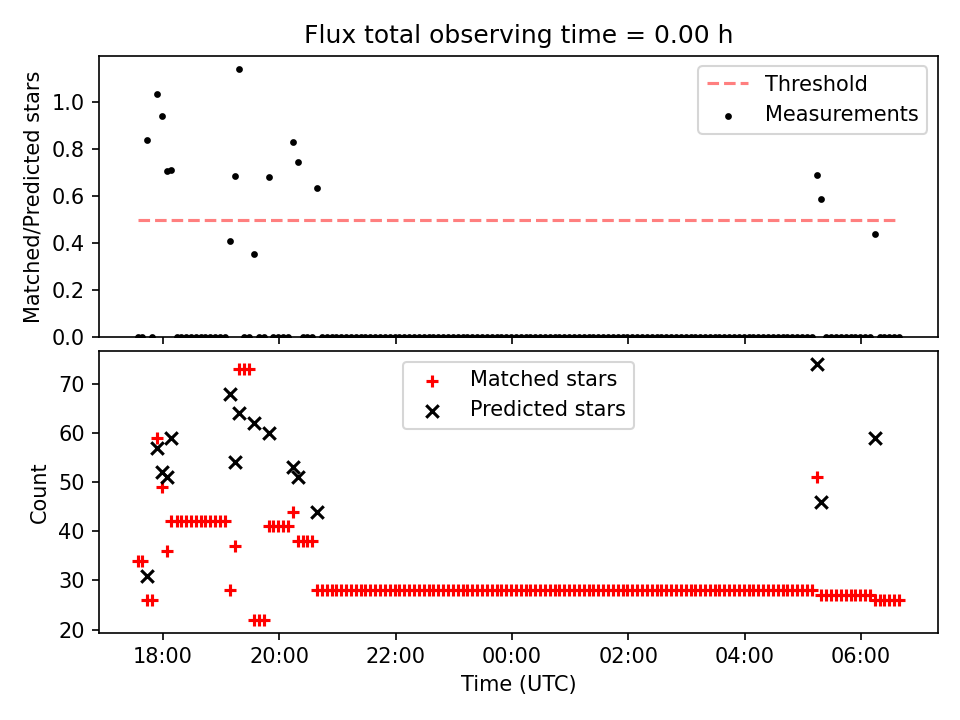 Flux total observing time = 0.00 h

Matched/Predicted stars

1.0
0.8
0.6
0.4
0.2
0.0

Threshold
Measurements

Count

70
60
50
40
30
20

Matched stars
Predicted stars

18:00
20:00
22:00
00:00
02:00
04:00
06:00

Time (UTC)